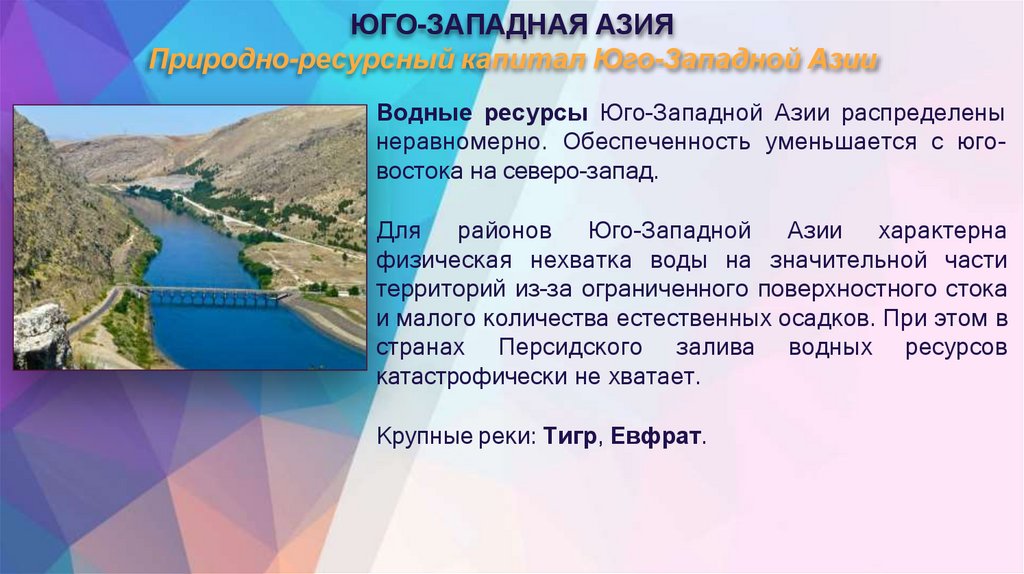 ЮГО-ЗАПАДНАЯ АЗИЯ
Природно-ресурсный капитал Юго-Западной Азии

Водные ресурсы Юго-Западной Азии распределены неравномерно. Обеспеченность уменьшается с юго-востока на северо-запад.

Для районов Юго-Западной Азии характерна физическая нехватка воды на значительной части территорий из-за ограниченного поверхностного стока и малого количества естественных осадков. При этом в странах Персидского залива водных ресурсов катастрофически не хватает.

Крупные реки: Тигр, Евфрат.